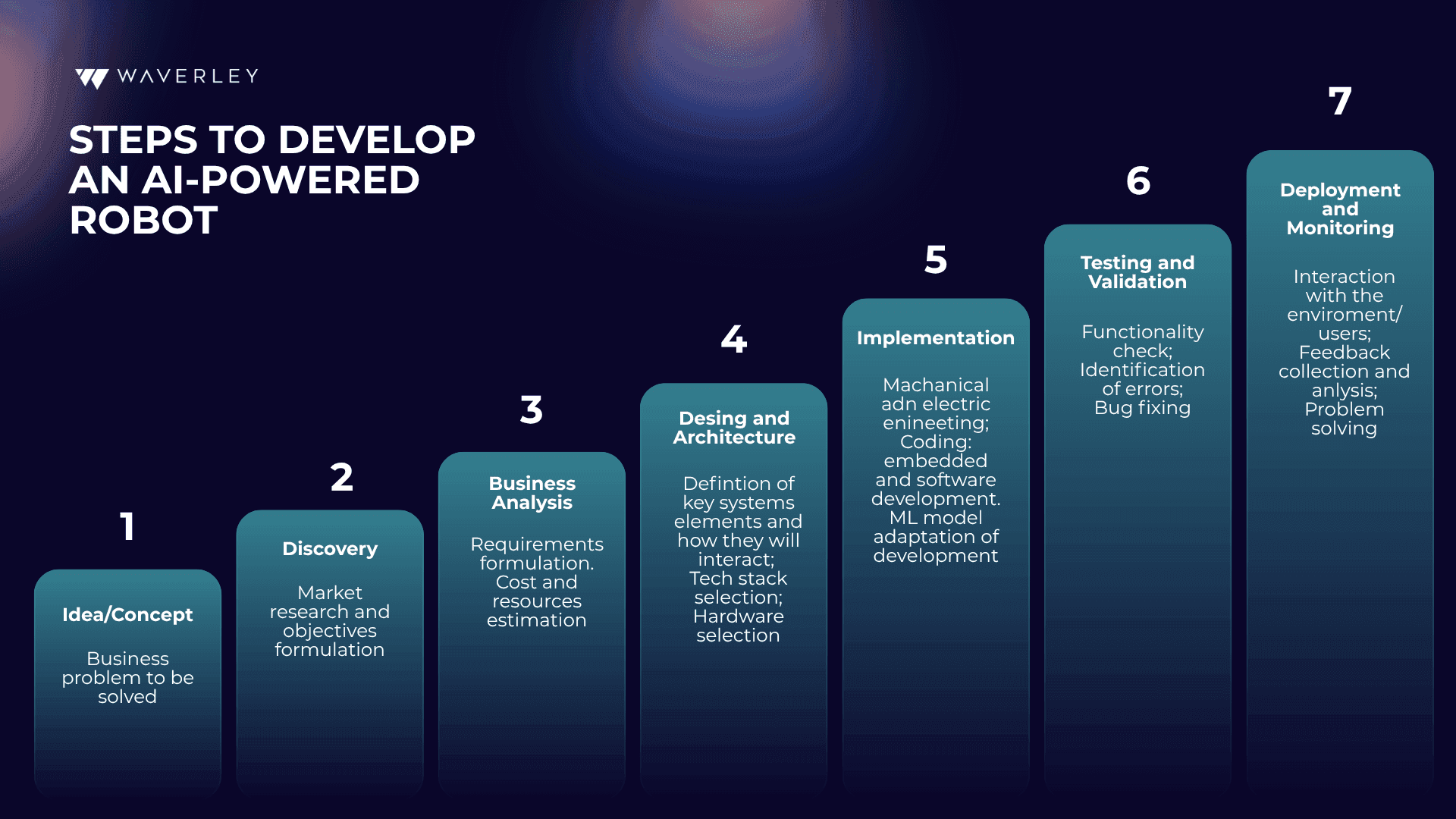 WAVERLEY

STEPS TO DEVELOP AN AI-POWERED ROBOT

1

Idea/Concept

Business problem to be solved

2

Discovery

Market research and objectives formulation

3

Business Analysis

Requirements formulation. Cost and resources estimation

4

Desing and Architecture

Defintion of key systems elements and how they will interact; Tech stack selection; Hardware selection

5

Implementation

Machanical adn electric enineeting; Coding: embedded and software development. ML model adaptation of development

6

Testing and Validation

Functionality check; Identification of errors; Bug fixing

7

Deployment and Monitoring

Interaction with the enviroment/ users; Feedback collection and anlysis; Problem solving